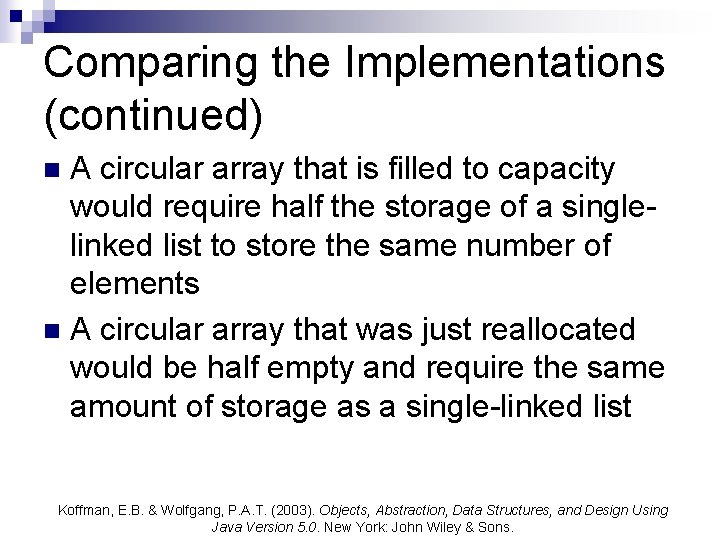 Comparing the Implementations (continued)

■ A circular array that is filled to capacity would require half the storage of a single-linked list to store the same number of elements

■ A circular array that was just reallocated would be half empty and require the same amount of storage as a single-linked list

Koffman, E.B. & Wolfgang, P.A.T. (2003). Objects, Abstraction, Data Structures, and Design Using Java Version 5.0. New York: John Wiley & Sons.